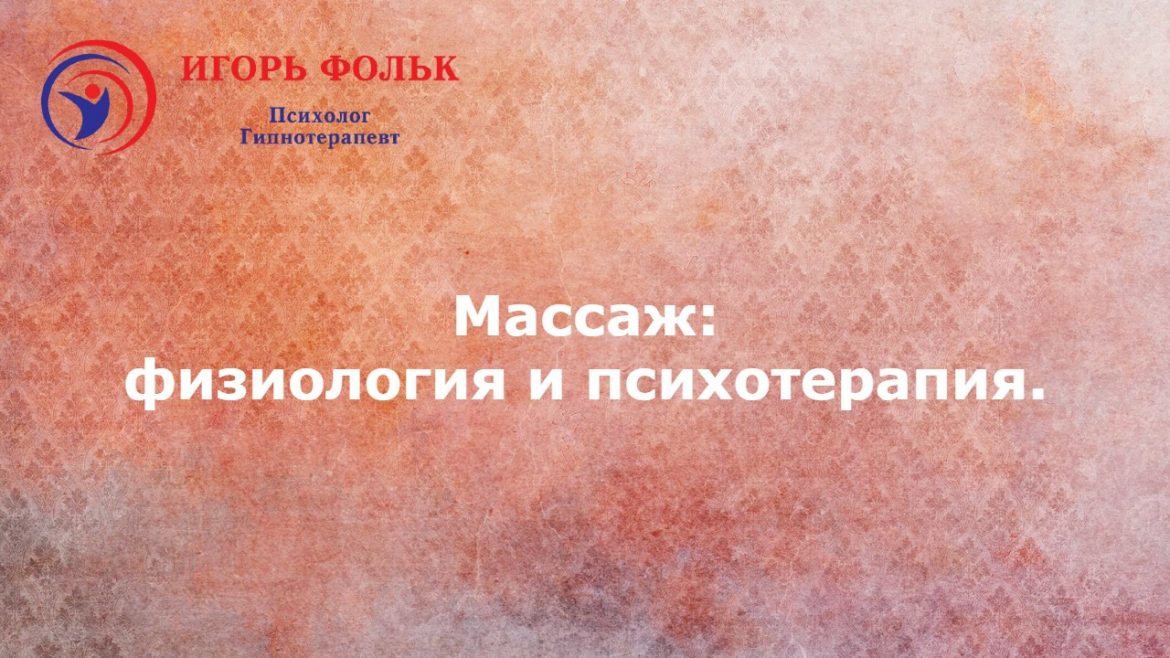 ИГОРЬ ФОЛЬК

Психолог
Гипнотерапевт

Массаж:
физиология и психотерапия.